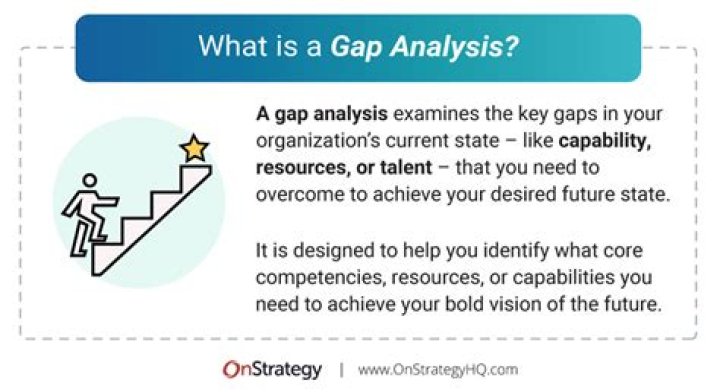 What is a Gap Analysis?

A gap analysis examines the key gaps in your organization's current state – like capability, resources, or talent – that you need to overcome to achieve your desired future state.

It is designed to help you identify what core competencies, resources, or capabilities you need to achieve your bold vision of the future.

OnStrategy | www.OnStrategyHQ.com